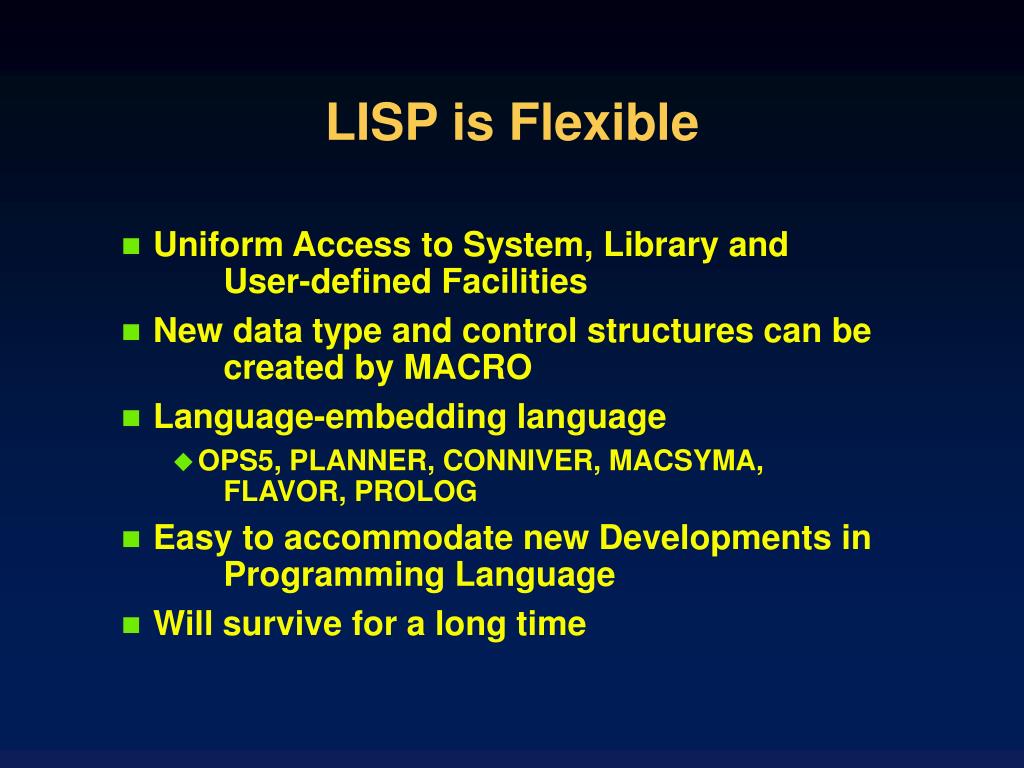 LISP is Flexible

- Uniform Access to System, Library and User-defined Facilities
- New data type and control structures can be created by MACRO
- Language-embedding language
  - OPS5, PLANNER, CONNIVER, MACSYMA, FLAVOR, PROLOG
- Easy to accommodate new Developments in Programming Language
- Will survive for a long time